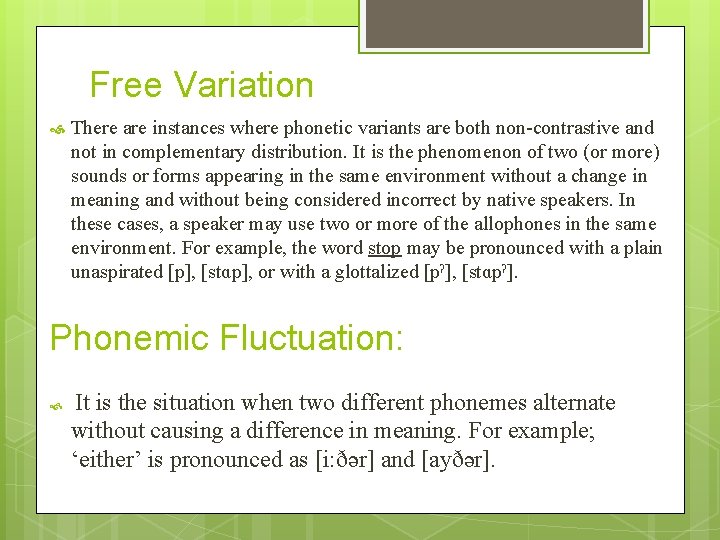 Free Variation

There are instances where phonetic variants are both non-contrastive and not in complementary distribution. It is the phenomenon of two (or more) sounds or forms appearing in the same environment without a change in meaning and without being considered incorrect by native speakers. In these cases, a speaker may use two or more of the allophones in the same environment. For example, the word stop may be pronounced with a plain unaspirated [p], [stɑp], or with a glottalized [pˀ], [stɑpˀ].

Phonemic Fluctuation:

It is the situation when two different phonemes alternate without causing a difference in meaning. For example; ‘either’ is pronounced as [i:ðər] and [ayðər].